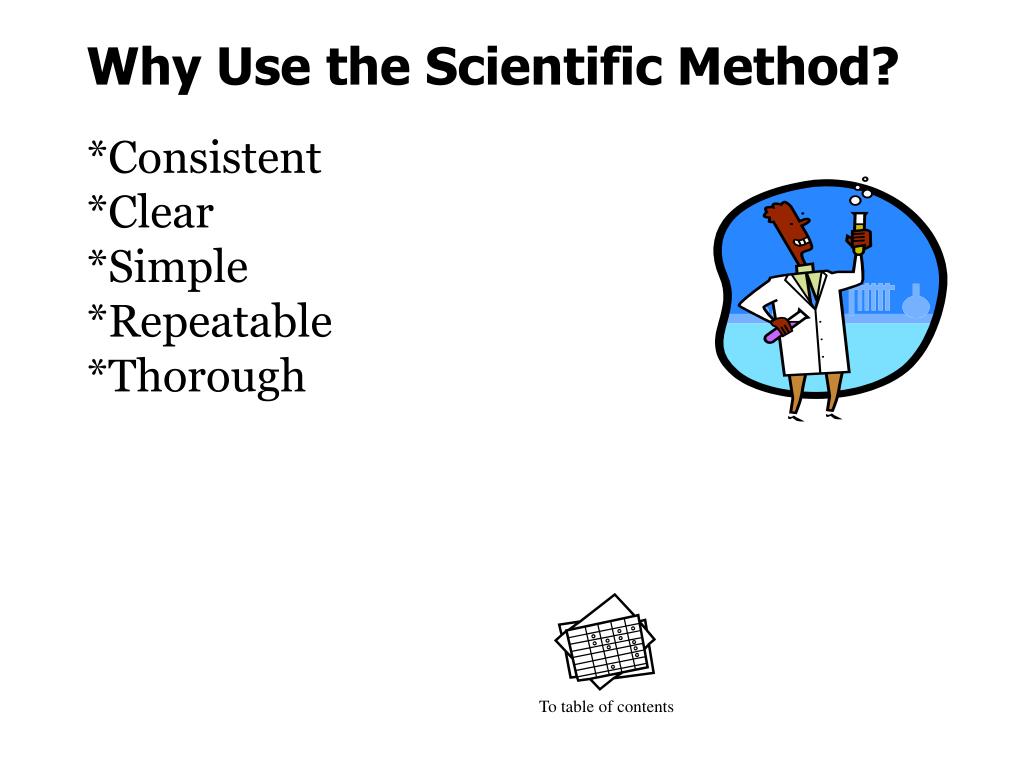 Why Use the Scientific Method?

*Consistent
*Clear
*Simple
*Repeatable
*Thorough

To table of contents